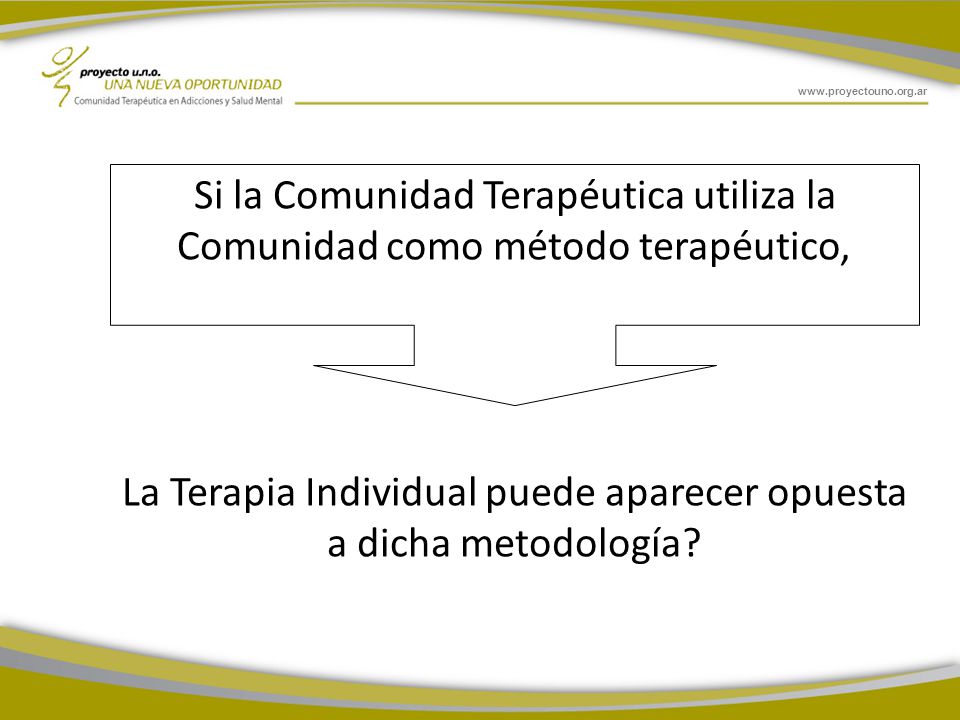 proyecto u.n.o.
UNA NUEVA OPORTUNIDAD
Comunidad Terapéutica en Adicciones y Salud Mental

www.proyectouno.org.ar

Si la Comunidad Terapéutica utiliza la Comunidad como método terapéutico,

La Terapia Individual puede aparecer opuesta a dicha metodología?